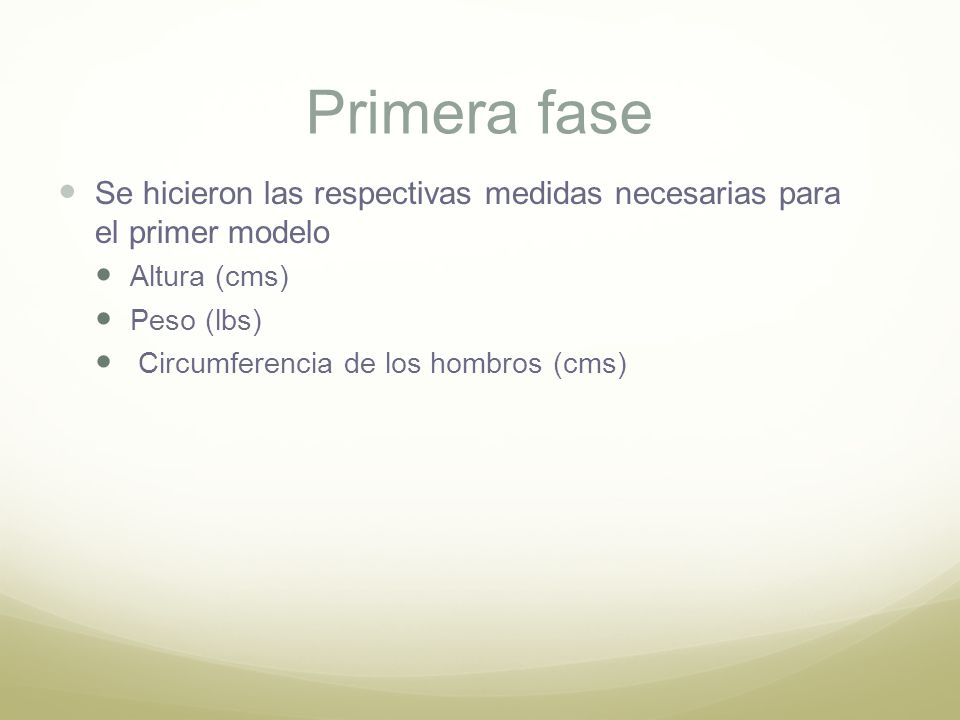 Primera fase

- Se hicieron las respectivas medidas necesarias para el primer modelo
  - Altura (cms)
  - Peso (lbs)
  - Circumferencia de los hombros (cms)